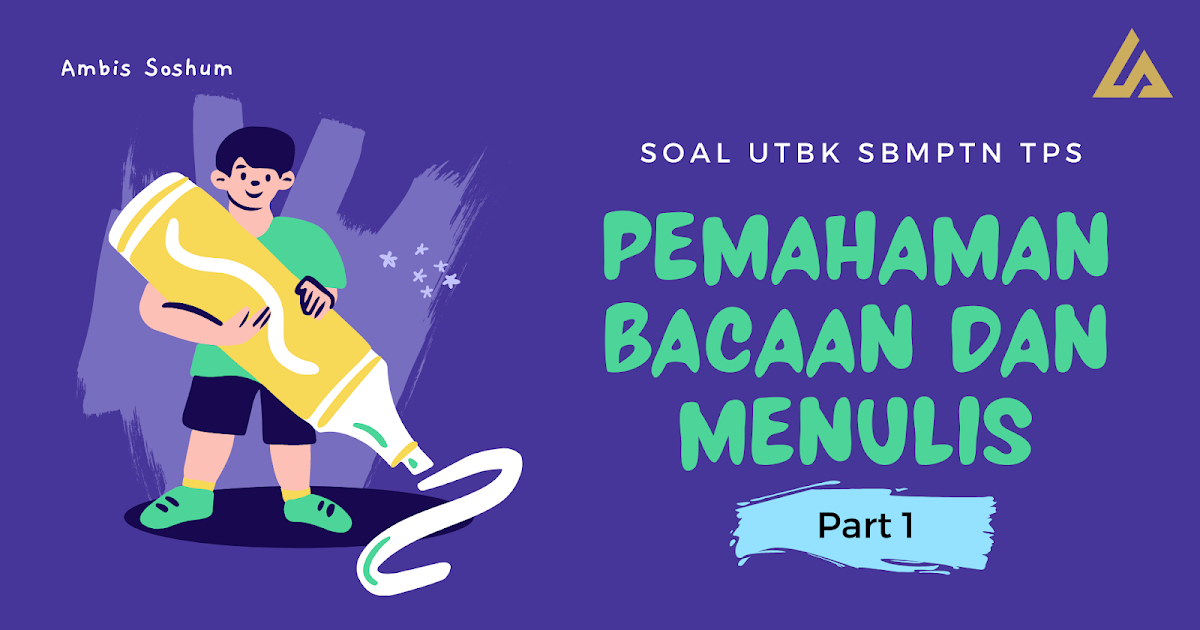 Ambis Soshum

SOAL UTBK SBMPTN TPS

PEMAHAMAN BACAAN DAN MENULIS

Part 1